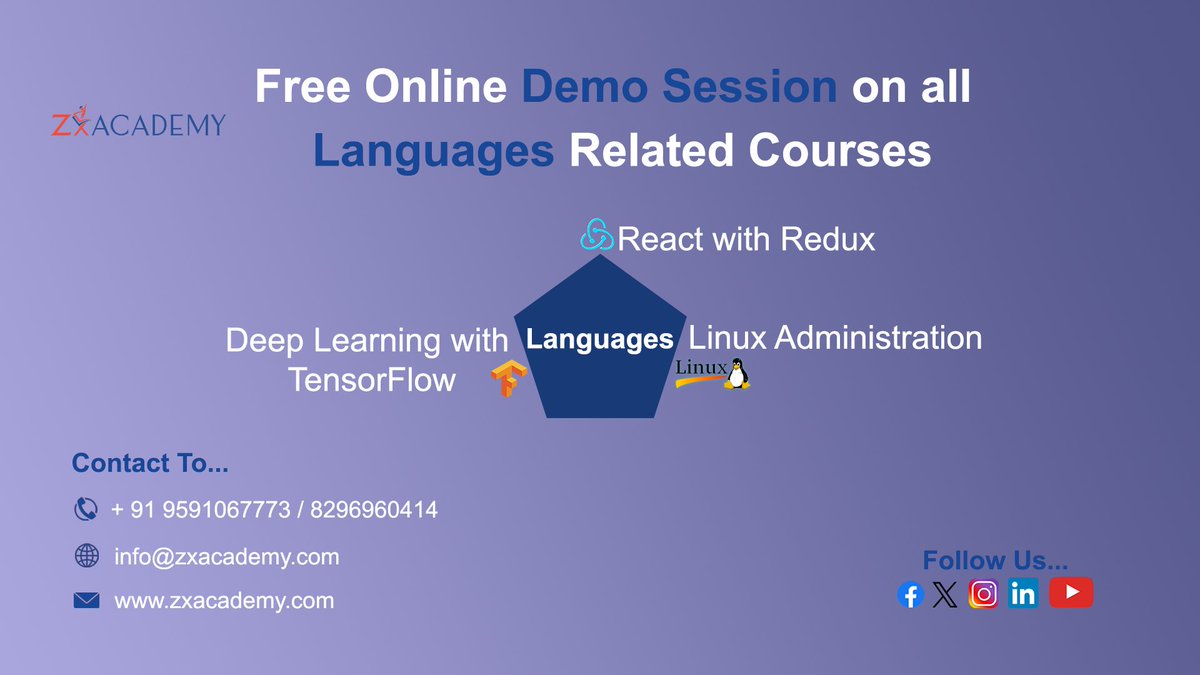 ZXACADEMY

Free Online Demo Session on all Languages Related Courses

React with Redux

Deep Learning with TensorFlow

Languages

Linux Administration

Linux

Contact To...

+ 91 9591067773 / 8296960414

info@zxacademy.com

www.zxacademy.com

Follow Us...